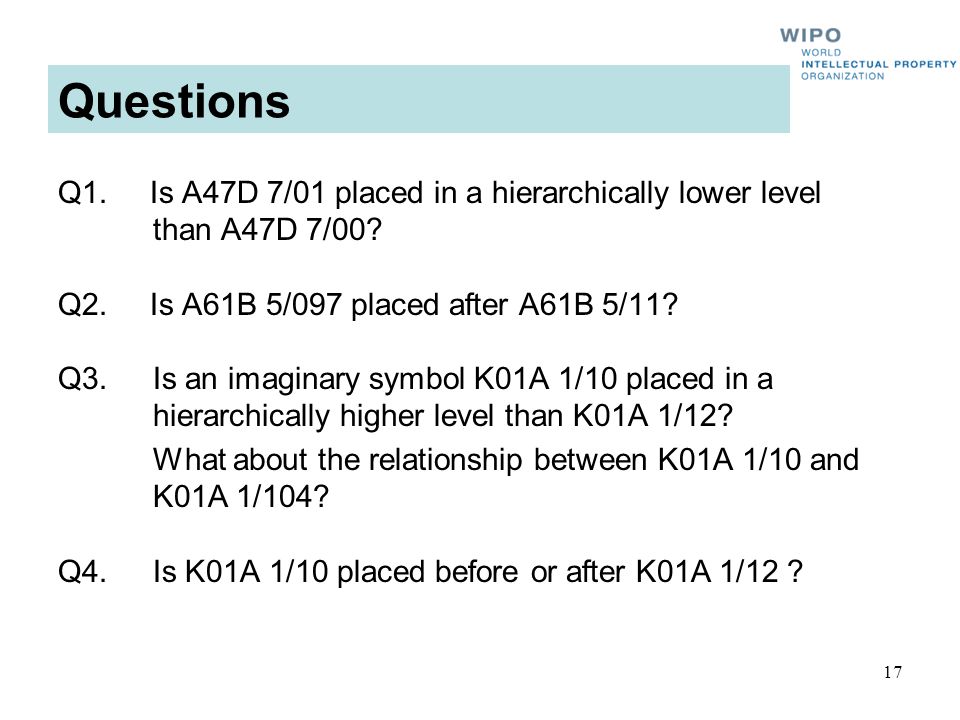 WIPO
WORLD
INTELLECTUAL PROPERTY
ORGANIZATION

Questions

Q1. Is A47D 7/01 placed in a hierarchically lower level than A47D 7/00?

Q2. Is A61B 5/097 placed after A61B 5/11?

Q3. Is an imaginary symbol K01A 1/10 placed in a hierarchically higher level than K01A 1/12?

What about the relationship between K01A 1/10 and K01A 1/104?

Q4. Is K01A 1/10 placed before or after K01A 1/12 ?

17